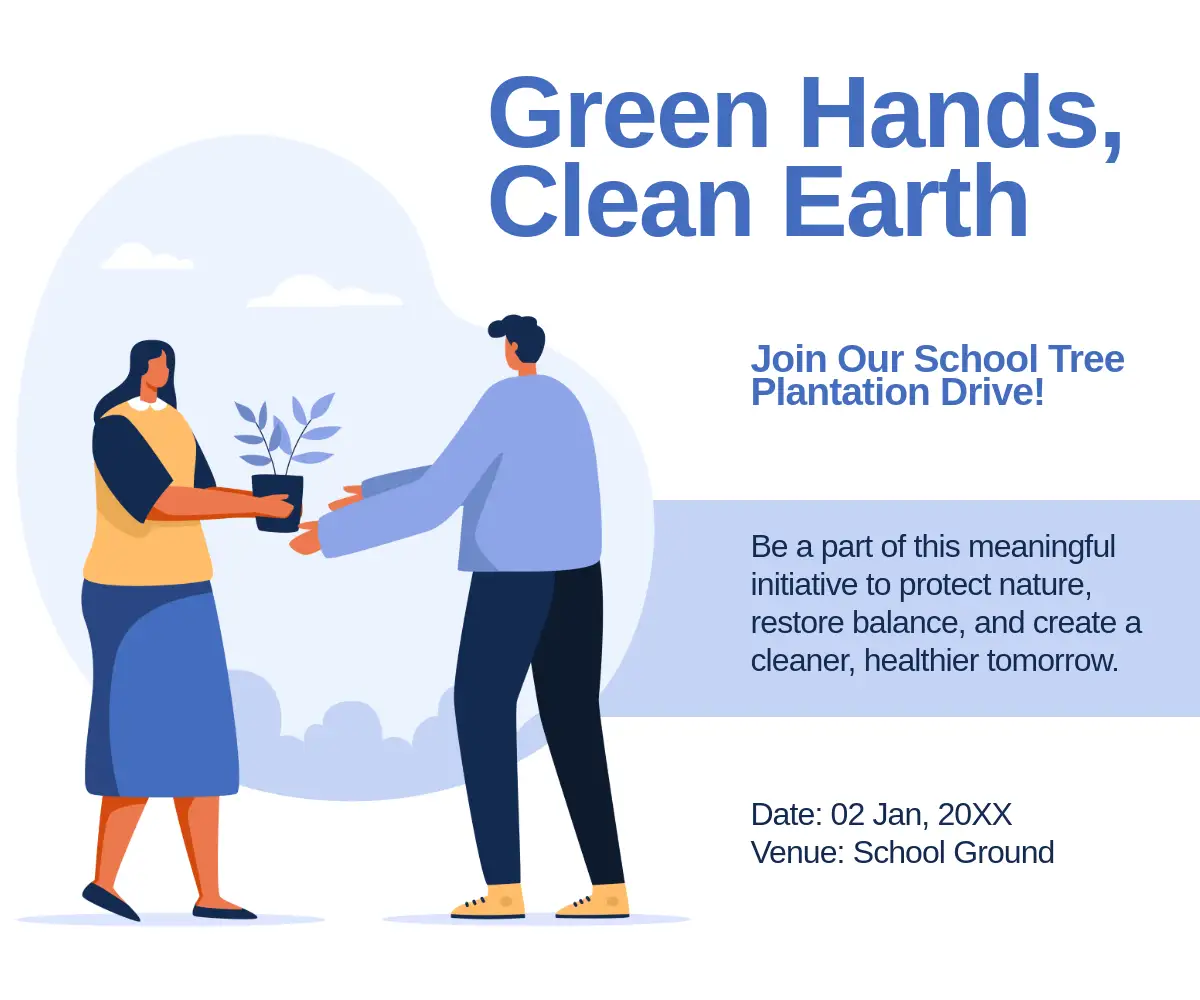 Green Hands, Clean Earth

Join Our School Tree Plantation Drive!

Be a part of this meaningful initiative to protect nature, restore balance, and create a cleaner, healthier tomorrow.

Date: 02 Jan, 20XX
Venue: School Ground